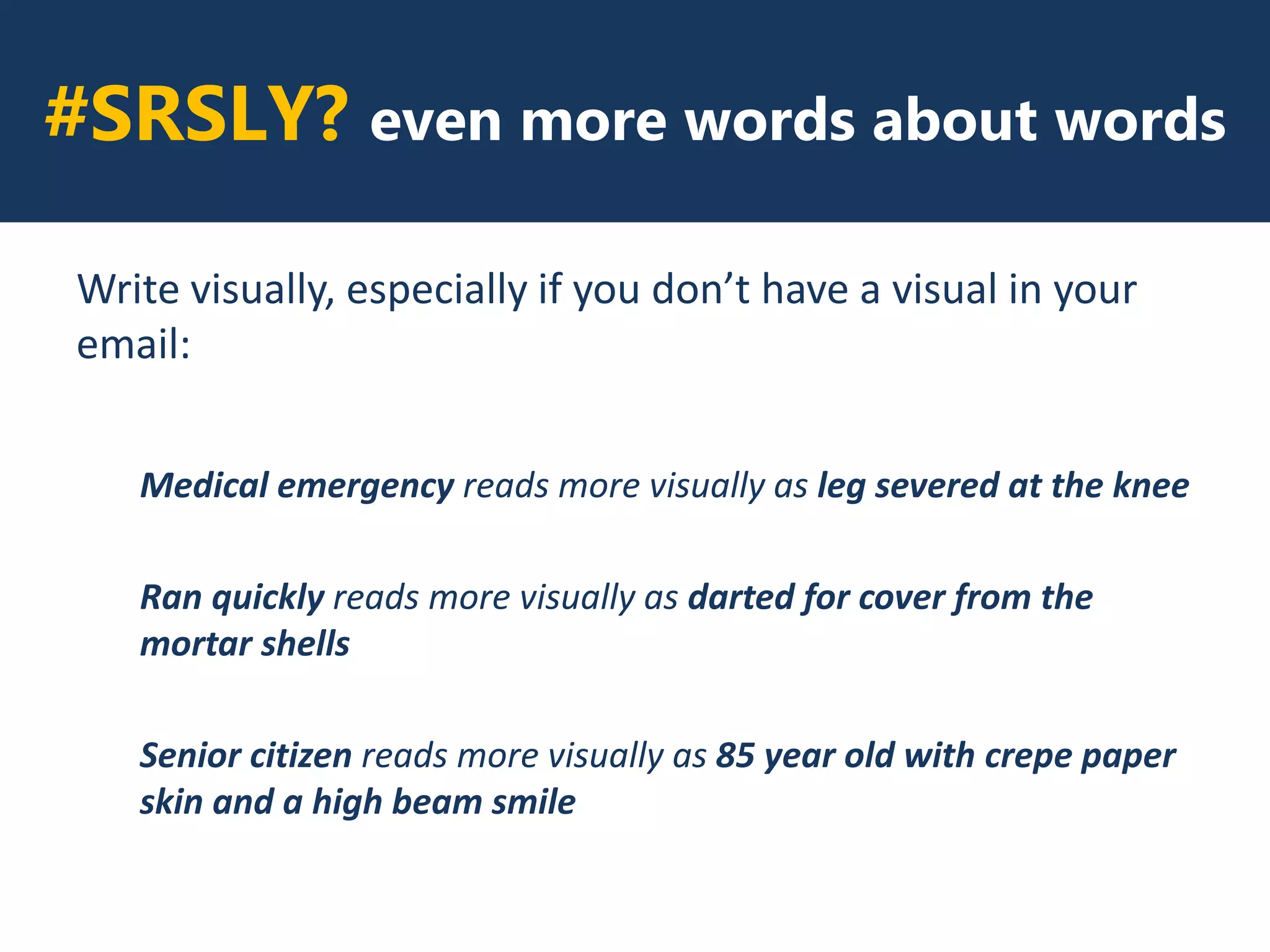 #SRSLY? even more words about words

Write visually, especially if you don’t have a visual in your email:

Medical emergency reads more visually as leg severed at the knee

Ran quickly reads more visually as darted for cover from the mortar shells

Senior citizen reads more visually as 85 year old with crepe paper skin and a high beam smile